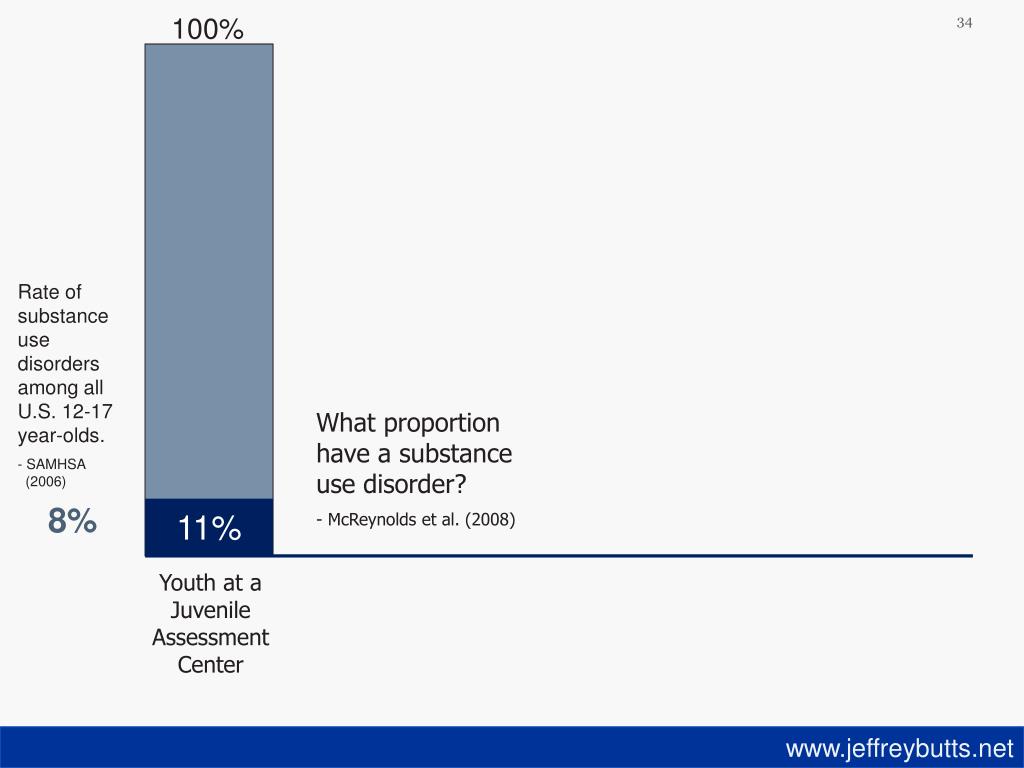 34

100%

Rate of substance use disorders among all U.S. 12-17 year-olds.

- SAMHSA (2006)

8%

11%

What proportion have a substance use disorder?

- McReynolds et al. (2008)

Youth at a Juvenile Assessment Center

www.jeffreybutts.net